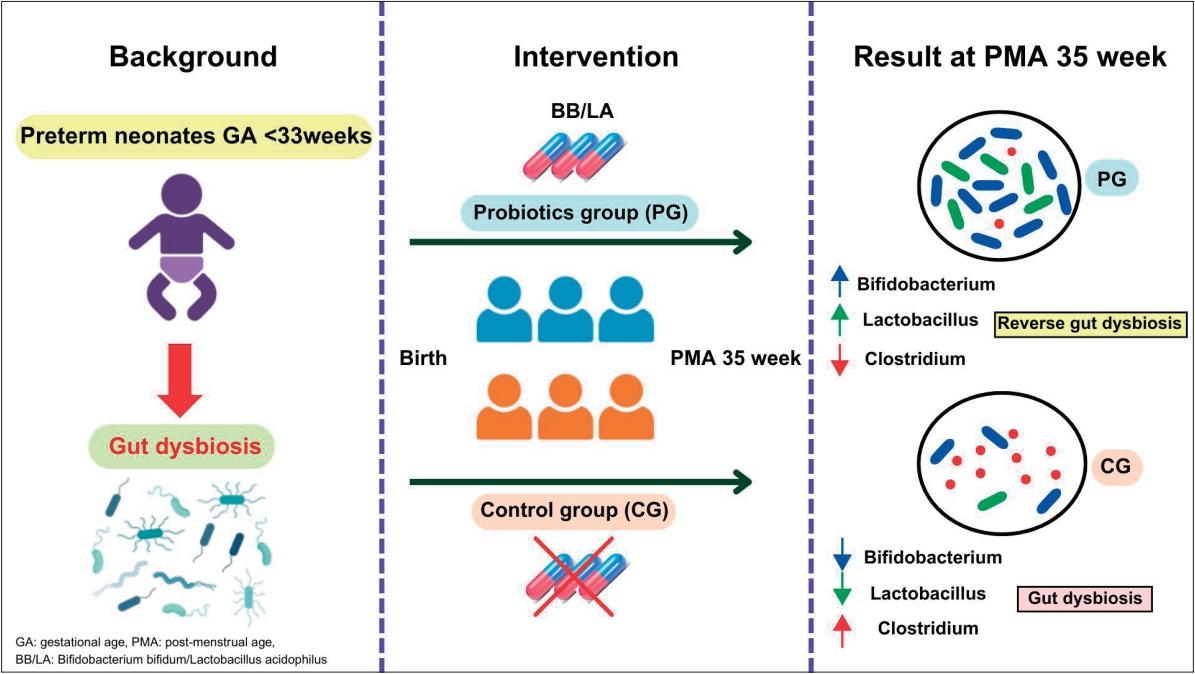 Background

Preterm neonates GA <33weeks

Gut dysbiosis

GA: gestational age, PMA: post-menstrual age, BB/LA: Bifidobacterium bifidum/Lactobacillus acidophilus

Intervention

BB/LA

Probiotics group (PG)

Birth

PMA 35 week

Control group (CG)

Result at PMA 35 week

PG

Bifidobacterium

Lactobacillus

Clostridium

Reverse gut dysbiosis

CG

Bifidobacterium

Lactobacillus

Clostridium

Gut dysbiosis